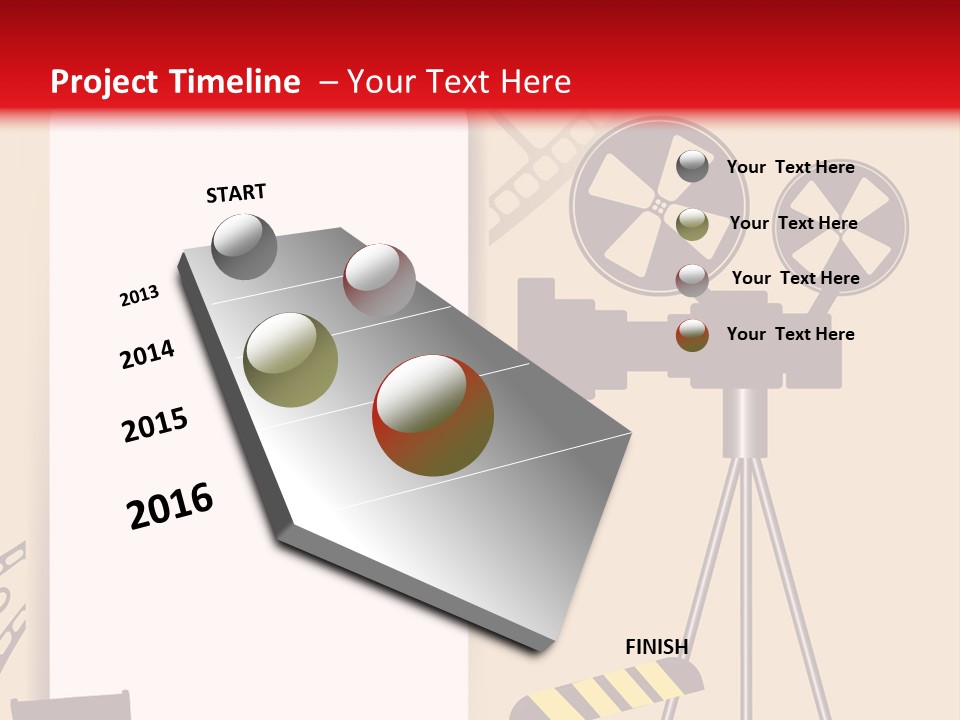 Project Timeline – Your Text Here

START

2013

2014

2015

2016

Your Text Here

Your Text Here

Your Text Here

Your Text Here

FINISH